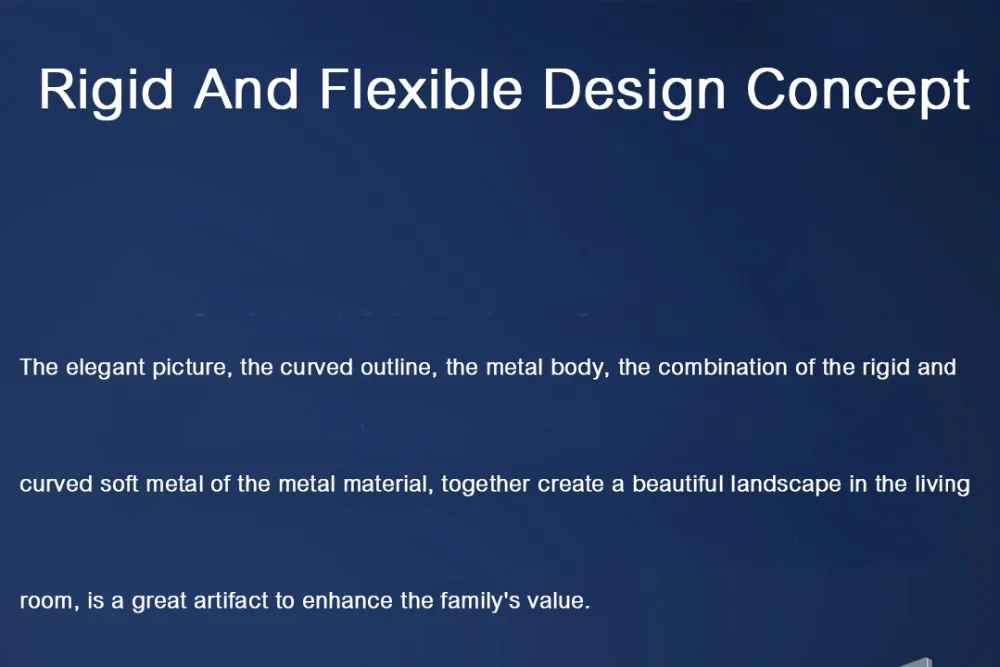 Rigid And Flexible Design Concept

The elegant picture, the curved outline, the metal body, the combination of the rigid and curved soft metal of the metal material, together create a beautiful landscape in the living room, is a great artifact to enhance the family's value.